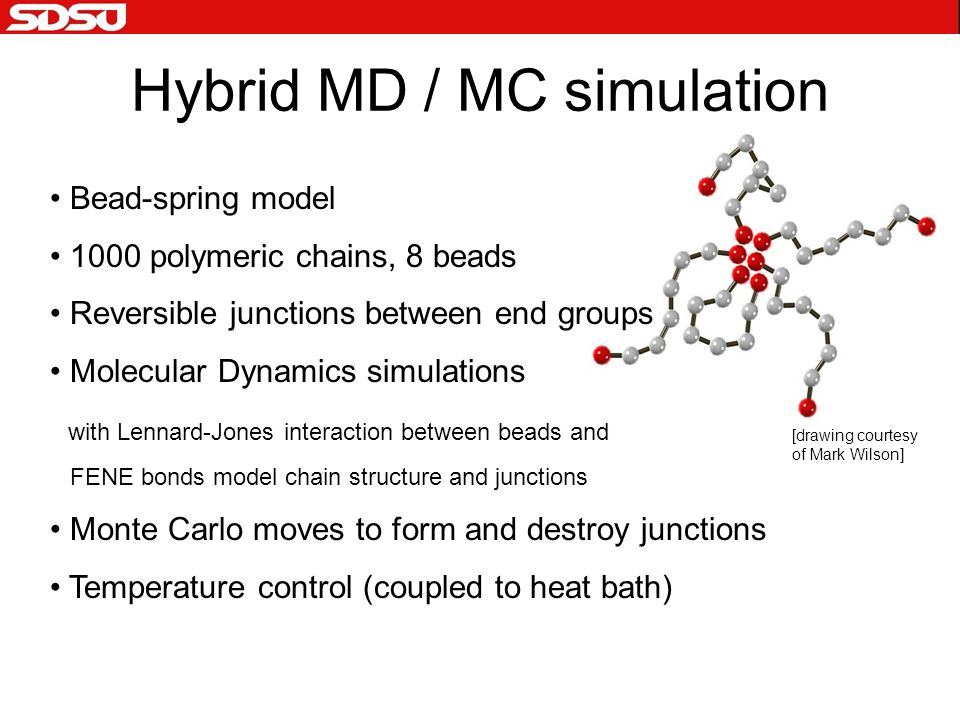 SDSU

Hybrid MD / MC simulation

• Bead-spring model

• 1000 polymeric chains, 8 beads

• Reversible junctions between end groups

• Molecular Dynamics simulations

with Lennard-Jones interaction between beads and FENE bonds model chain structure and junctions

• Monte Carlo moves to form and destroy junctions

• Temperature control (coupled to heat bath)

[drawing courtesy of Mark Wilson]